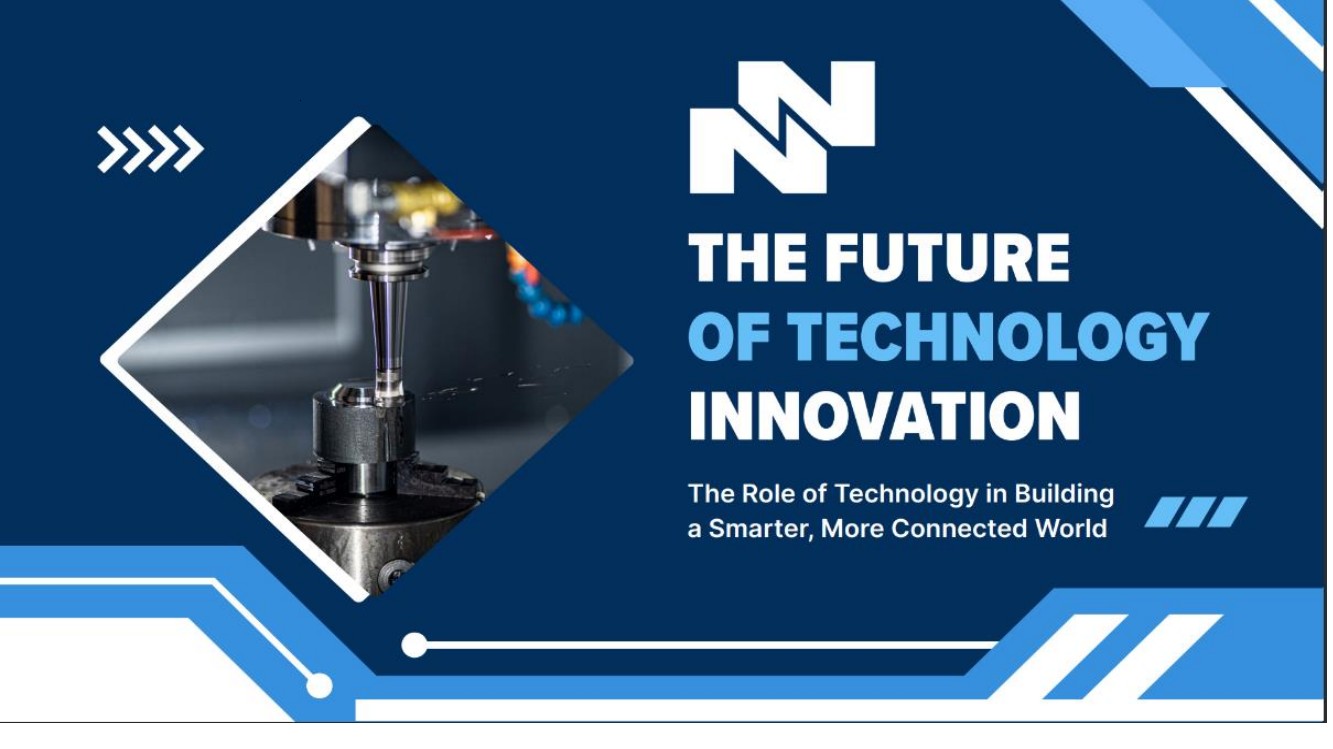 THE FUTURE
OF TECHNOLOGY
INNOVATION

The Role of Technology in Building a Smarter, More Connected World